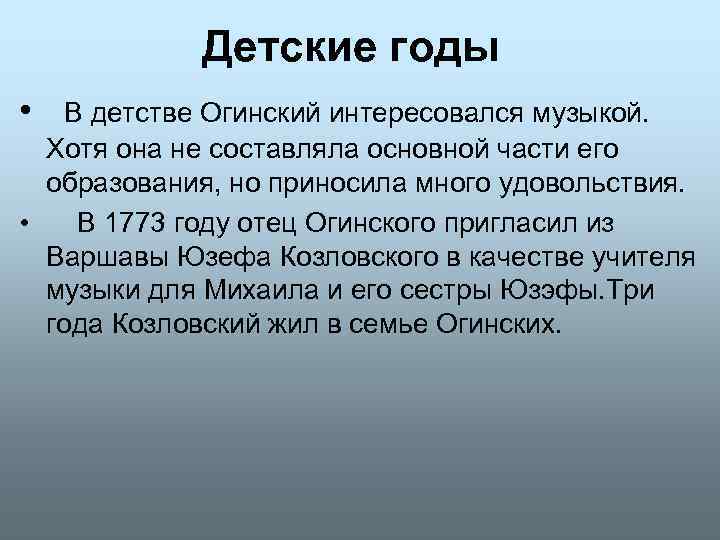 Детские годы

• В детстве Огинский интересовался музыкой. Хотя она не составляла основной части его образования, но приносила много удовольствия.

• В 1773 году отец Огинского пригласил из Варшавы Юзефа Козловского в качестве учителя музыки для Михаила и его сестры Юзэфы.Три года Козловский жил в семье Огинских.